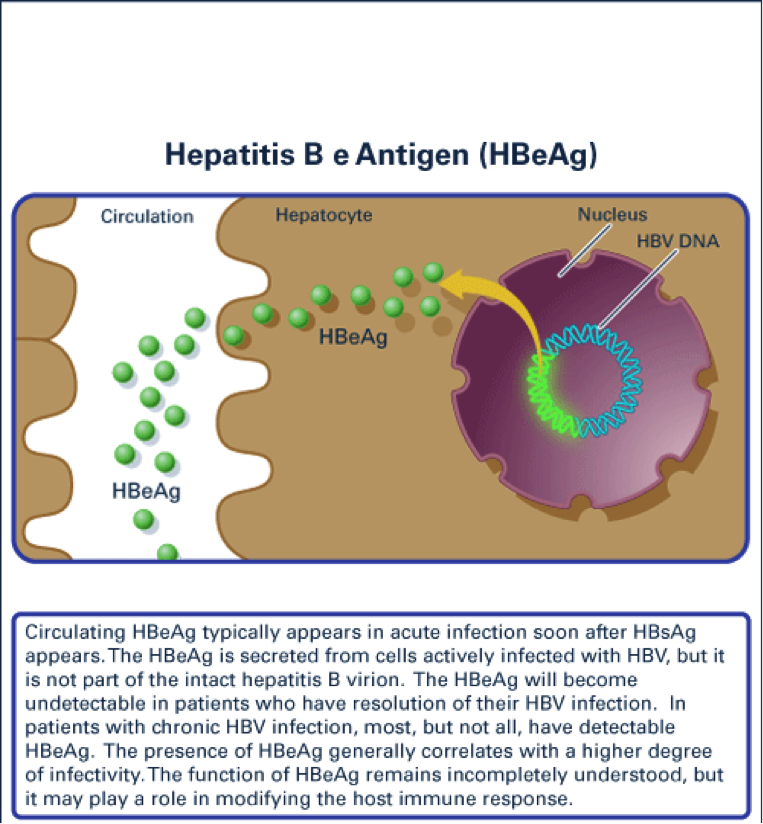 Hepatitis B e Antigen (HBeAg)

Circulation

Hepatocyte

Nucleus

HBV DNA

HBeAg

HBeAg

Circulating HBeAg typically appears in acute infection soon after HBsAg appears. The HBeAg is secreted from cells actively infected with HBV, but it is not part of the intact hepatitis B virion. The HBeAg will become undetectable in patients who have resolution of their HBV infection. In patients with chronic HBV infection, most, but not all, have detectable HBeAg. The presence of HBeAg generally correlates with a higher degree of infectivity. The function of HBeAg remains incompletely understood, but it may play a role in modifying the host immune response.